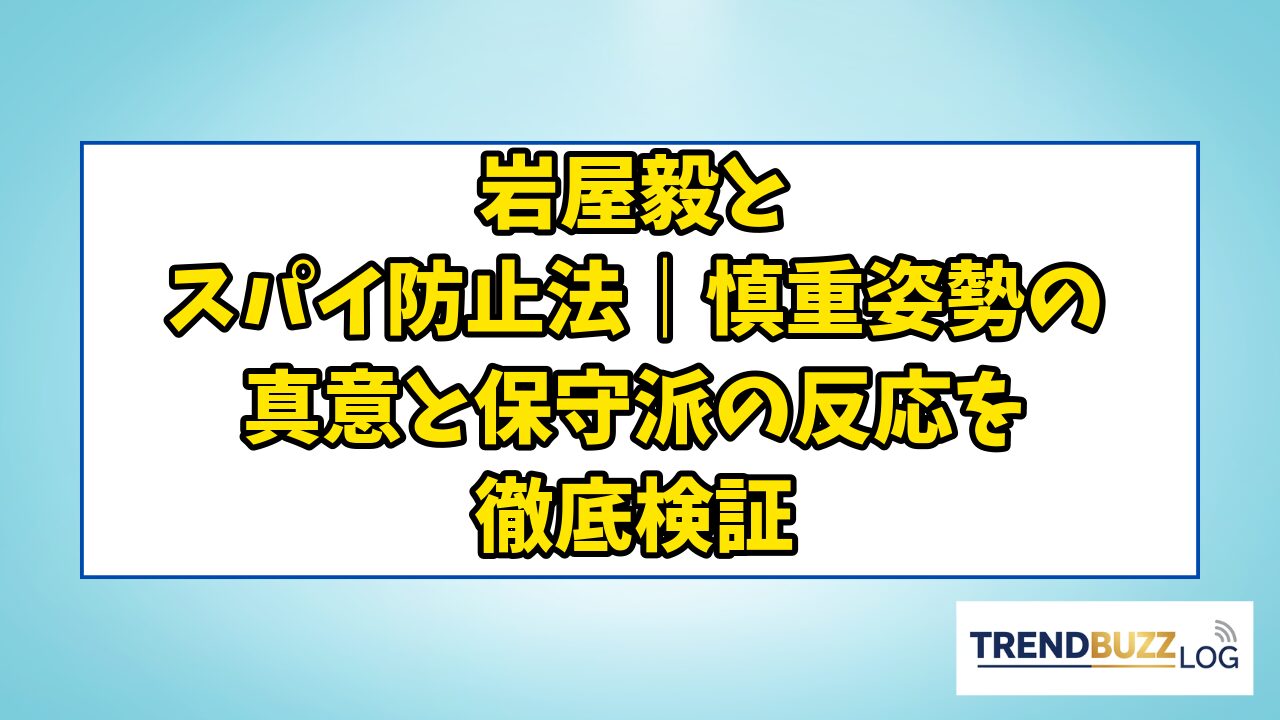 岩屋毅と
スパイ防止法｜慎重姿勢の
真意と保守派の反応を
徹底検証

TRENDBUZZ LOG